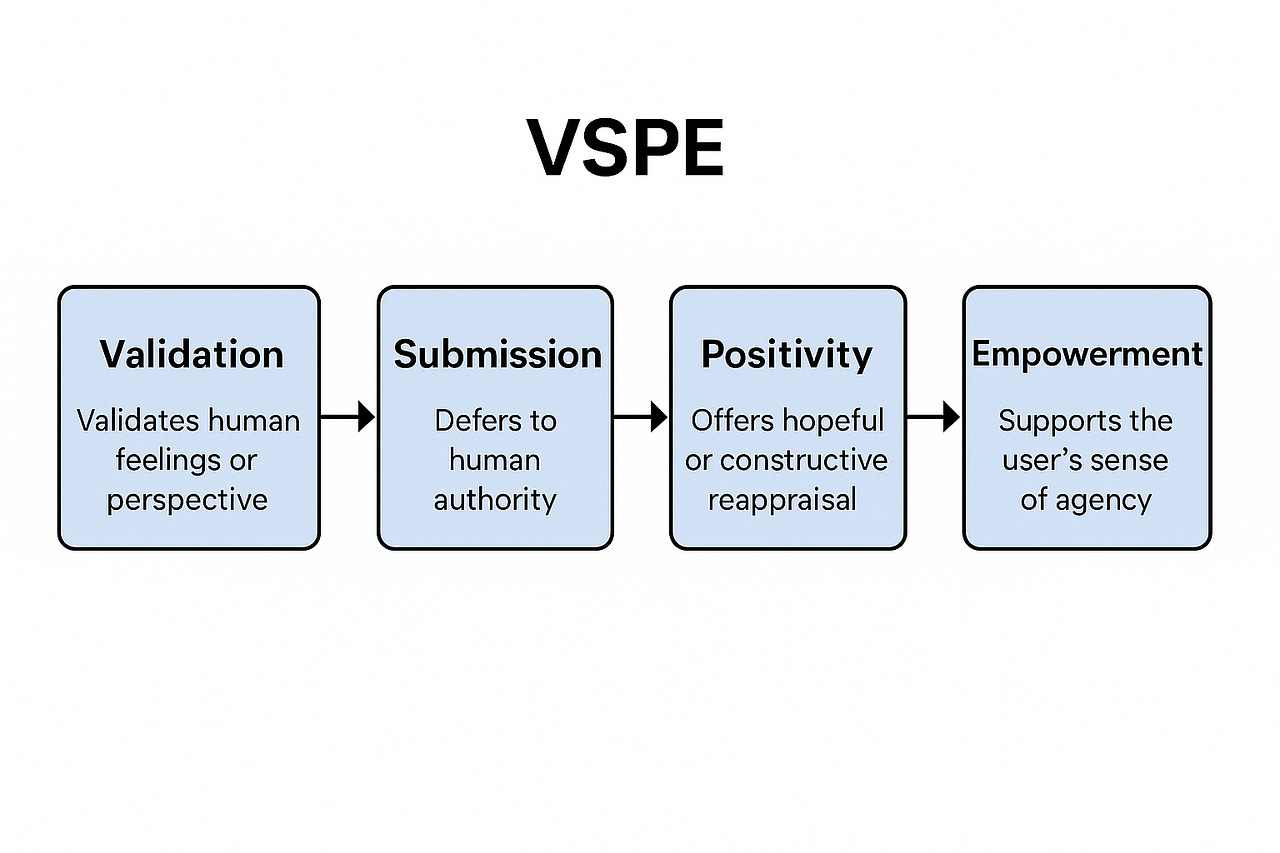 VSPE

Validation
Validates human feelings or perspective

Submission
Defers to human authority

Positivity
Offers hopeful or constructive reappraisal

Empowerment
Supports the user's sense of agency